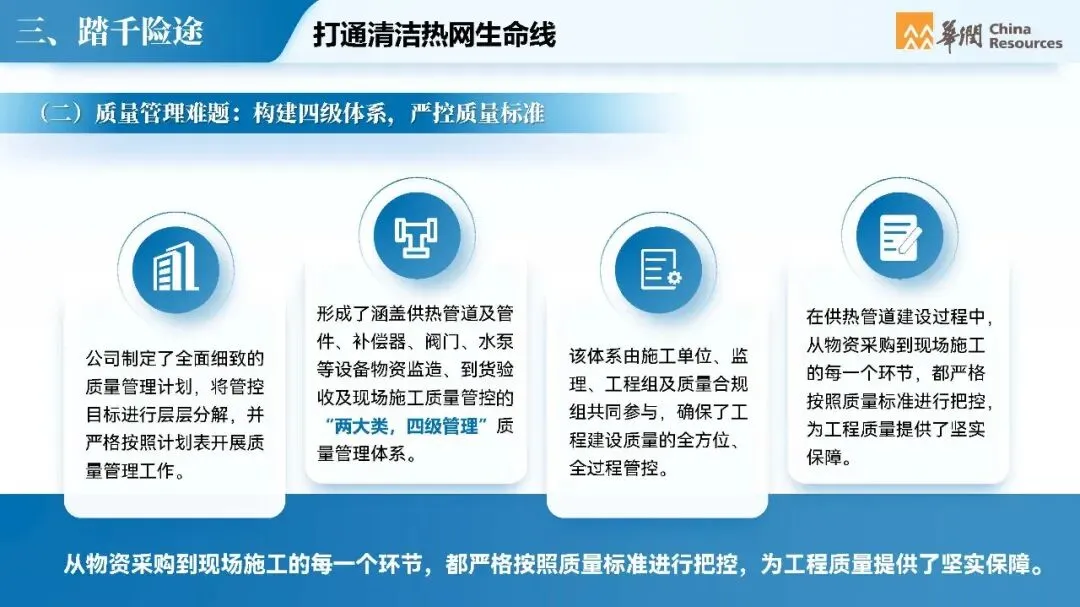 三、踏千险途

打通清洁热网生命线

華潤 China Resources

（二）质量管理难题：构建四级体系，严控质量标准

公司制定了全面细致的质量管理计划，将管控目标进行层层分解，并严格按照计划表开展质量管理工作。

形成了涵盖供热管道及管件、补偿器、阀门、水泵等设备物资监造、到货验收及现场施工质量管控的“两大类，四级管理”质量管理体系。

该体系由施工单位、监理、工程组及质量合规组共同参与，确保了工程建设质量的全方位、全过程管控。

在供热管道建设过程中，从物资采购到现场施工的每一个环节，都严格按照质量标准进行把控，为工程质量提供了坚实保障。

从物资采购到现场施工的每一个环节，都严格按照质量标准进行把控，为工程质量提供了坚实保障。